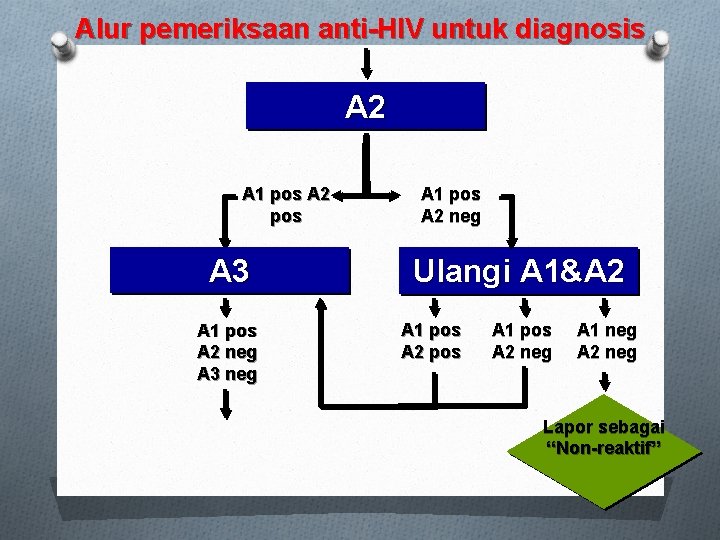 Alur pemeriksaan anti-HIV untuk diagnosis

A2

A1 pos A2 pos

A1 pos A2 neg

A3

Ulangi A1&A2

A1 pos A2 neg A3 neg

A1 pos A2 pos

A1 pos A2 neg

A1 neg A2 neg

Lapor sebagai "Non-reaktif"